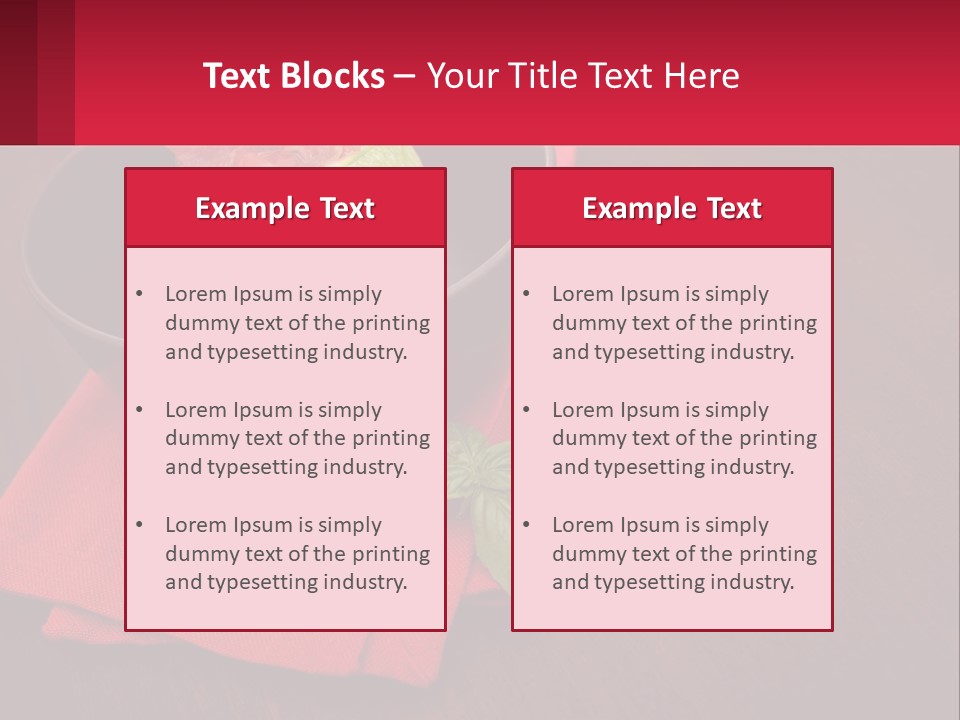 Text Blocks – Your Title Text Here

Example Text

• Lorem Ipsum is simply dummy text of the printing and typesetting industry.

• Lorem Ipsum is simply dummy text of the printing and typesetting industry.

• Lorem Ipsum is simply dummy text of the printing and typesetting industry.

Example Text

• Lorem Ipsum is simply dummy text of the printing and typesetting industry.

• Lorem Ipsum is simply dummy text of the printing and typesetting industry.

• Lorem Ipsum is simply dummy text of the printing and typesetting industry.